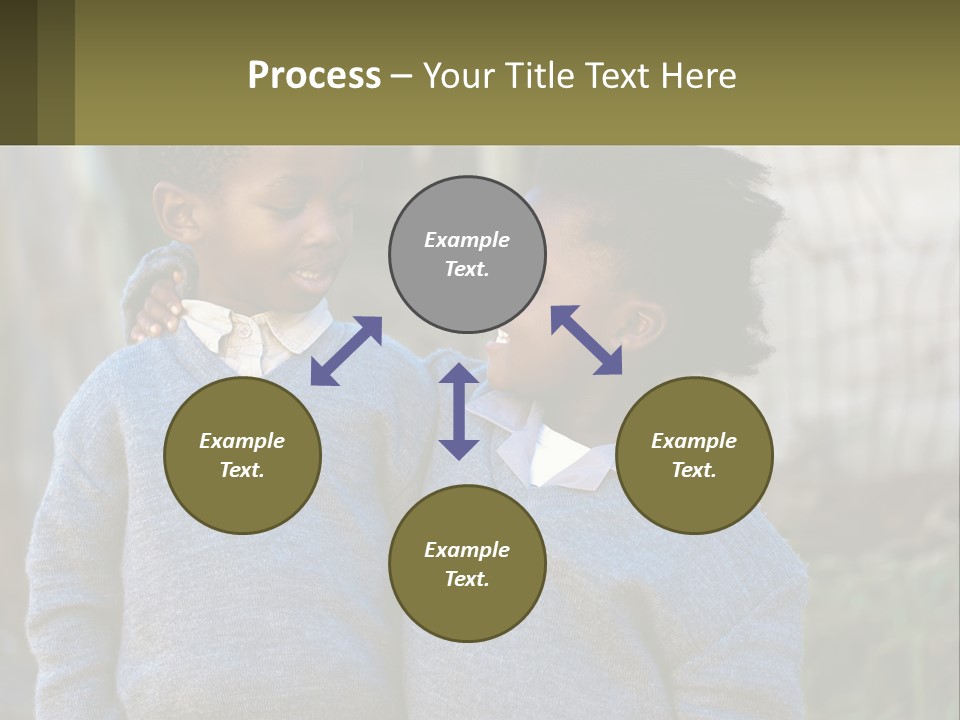 Process – Your Title Text Here

Example Text.

Example Text.

Example Text.

Example Text.